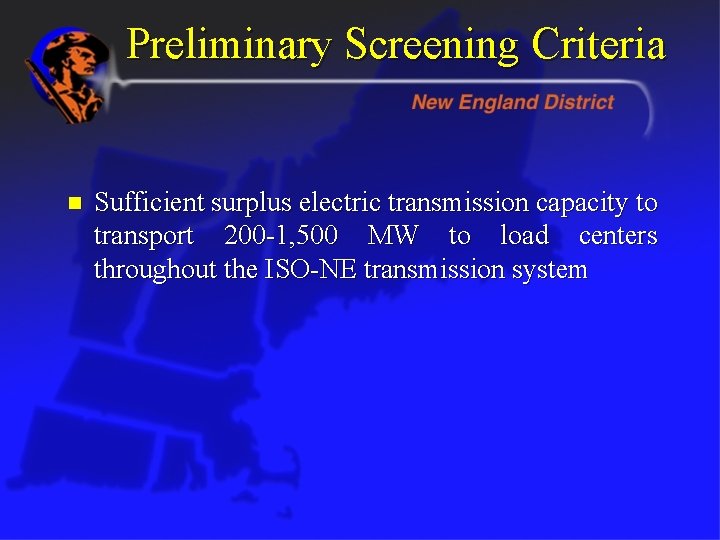 Preliminary Screening Criteria

New England District

Sufficient surplus electric transmission capacity to transport 200-1,500 MW to load centers throughout the ISO-NE transmission system